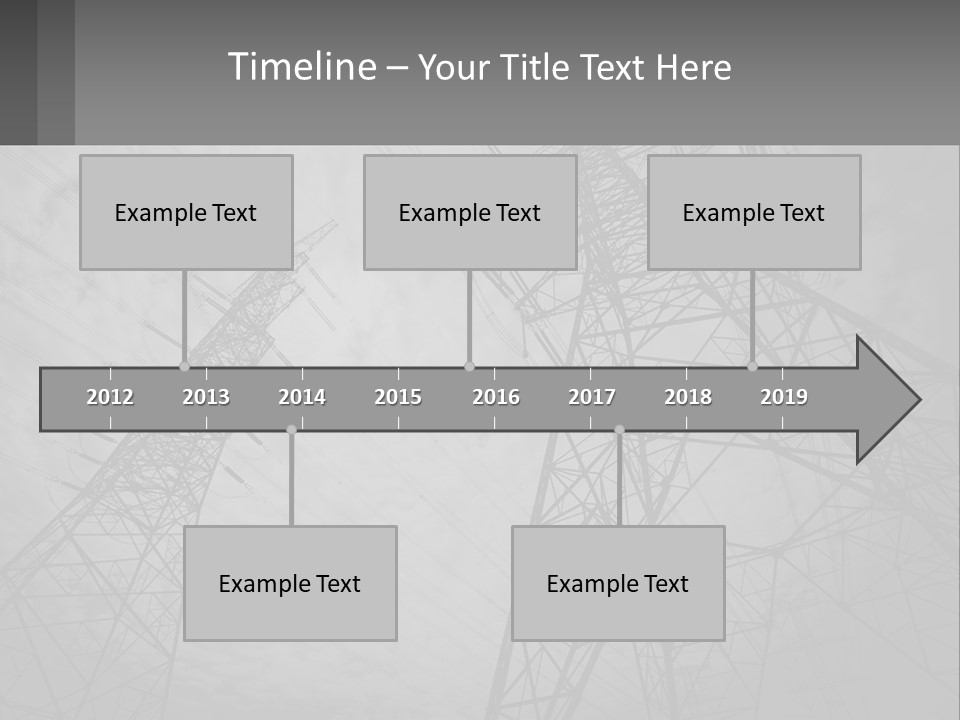 Timeline – Your Title Text Here

Example Text

Example Text

Example Text

2012 2013 2014 2015 2016 2017 2018 2019

Example Text

Example Text